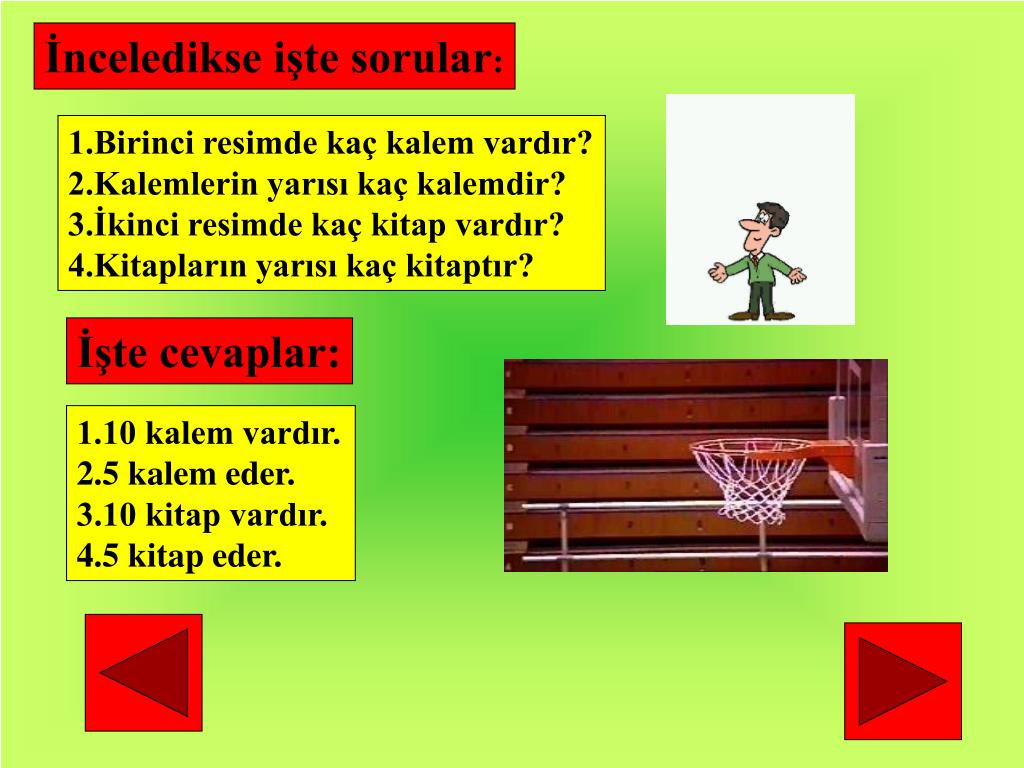 İnceledikse işte sorular:

1.Birinci resimde kaç kalem vardır?
2.Kalemlerin yarısı kaç kalemdir?
3.İkinci resimde kaç kitap vardır?
4.Kitapların yarısı kaç kitaptır?

İşte cevaplar:

1.10 kalem vardır.
2.5 kalem eder.
3.10 kitap vardır.
4.5 kitap eder.